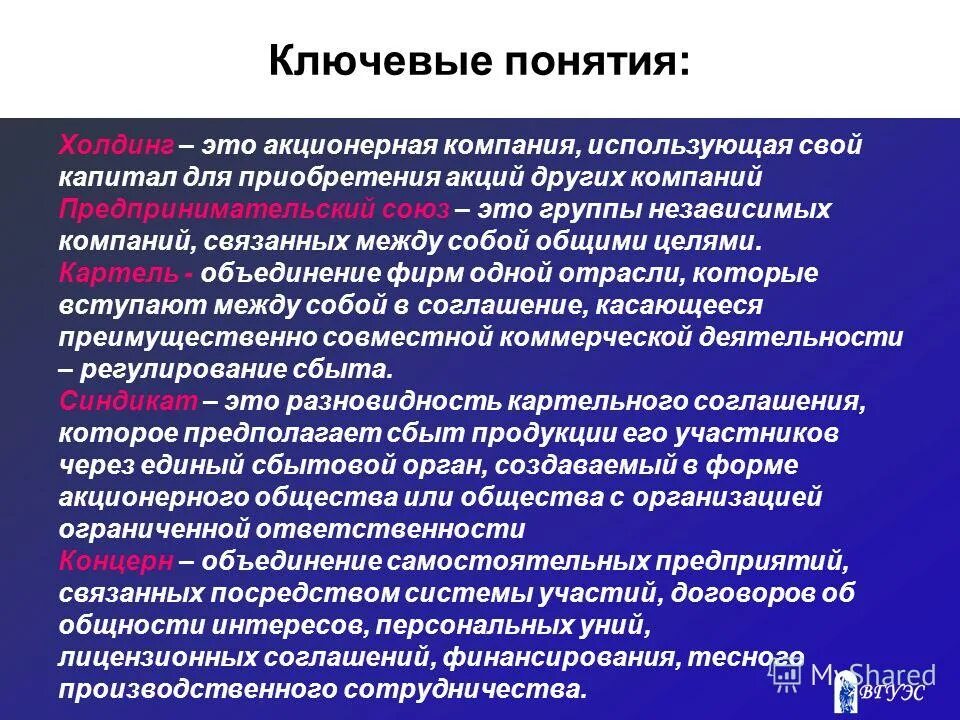 Ключевые понятия:

Холдинг – это акционерная компания, использующая свой капитал для приобретения акций других компаний

Предпринимательский союз – это группы независимых компаний, связанных между собой общими целями.

Картель - объединение фирм одной отрасли, которые вступают между собой в соглашение, касающееся преимущественно совместной коммерческой деятельности – регулирование сбыта.

Синдикат – это разновидность картельного соглашения, которое предполагает сбыт продукции его участников через единый сбытовой орган, создаваемый в форме акционерного общества или общества с организацией ограниченной ответственности

Концерн – объединение самостоятельных предприятий, связанных посредством системы участий, договоров об общности интересов, персональных уний, лицензионных соглашений, финансирования, тесного производственного сотрудничества.

MyShared

ВГУЭС